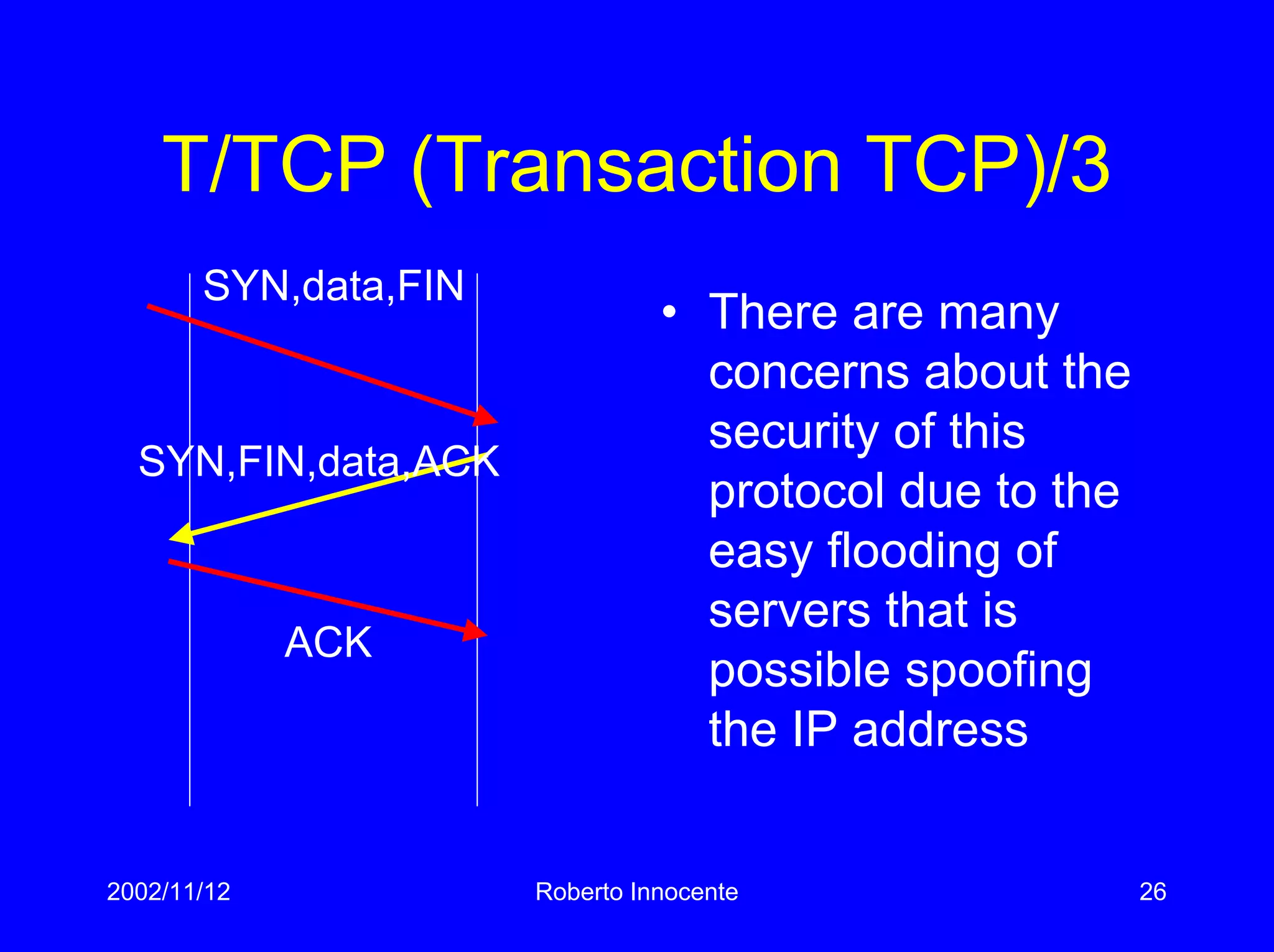 T/TCP (Transaction TCP)/3

SYN,data,FIN

SYN,FIN,data,ACK

ACK

• There are many concerns about the security of this protocol due to the easy flooding of servers that is possible spoofing the IP address

2002/11/12

Roberto Innocente

26